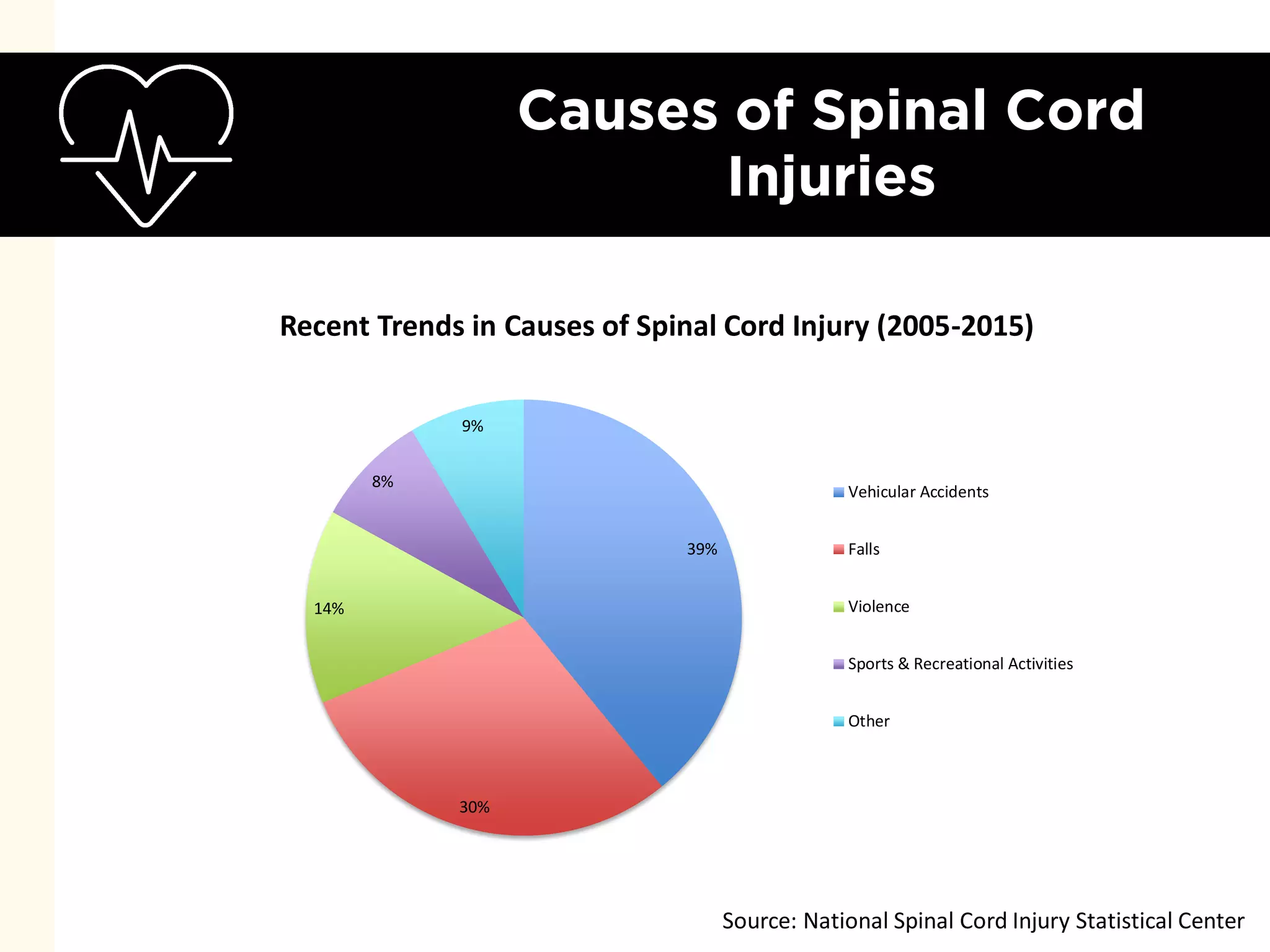 Causes of Spinal Cord Injuries

Recent Trends in Causes of Spinal Cord Injury (2005-2015)

9%
8%
39%
14%
30%

Vehicular Accidents
Falls
Violence
Sports & Recreational Activities
Other

Source: National Spinal Cord Injury Statistical Center